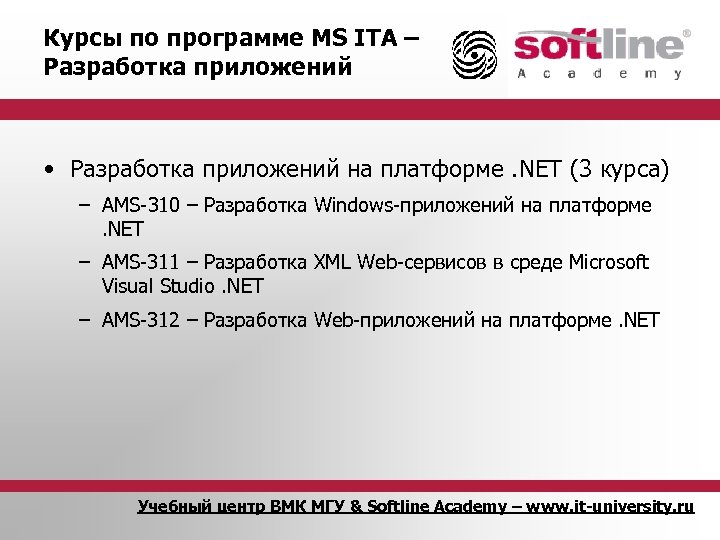 Курсы по программе MS ITA – Разработка приложений

softline®
Academy

• Разработка приложений на платформе .NET (3 курса)
– AMS-310 – Разработка Windows-приложений на платформе .NET
– AMS-311 – Разработка XML Web-сервисов в среде Microsoft Visual Studio .NET
– AMS-312 – Разработка Web-приложений на платформе .NET

Учебный центр ВМК МГУ & Softline Academy – www.it-university.ru